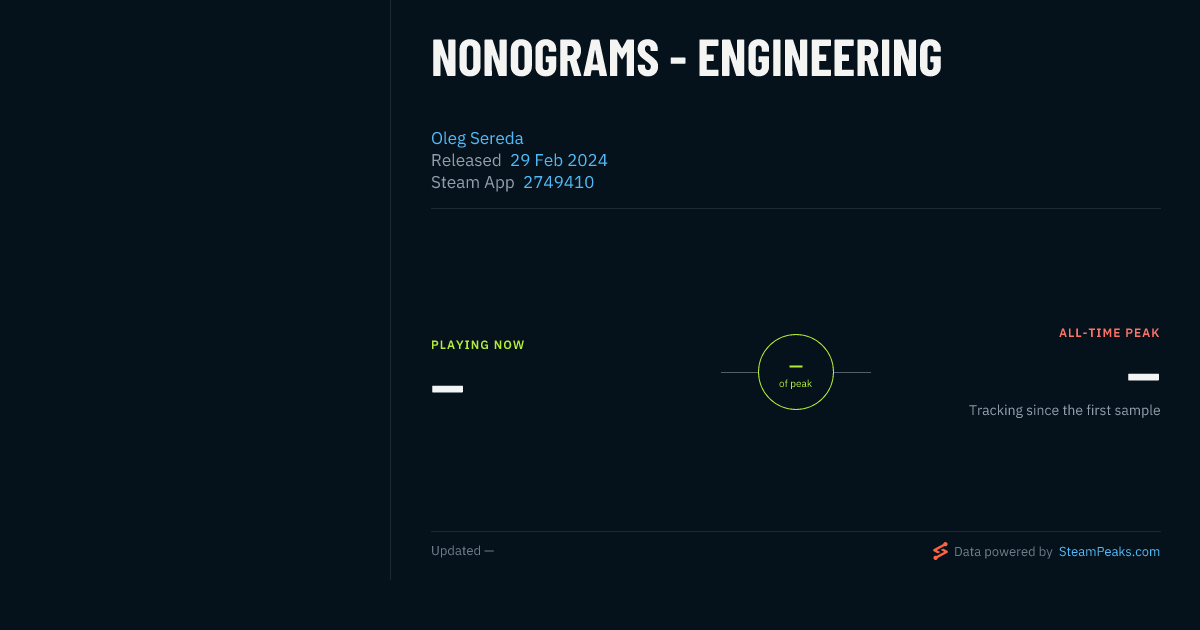 NONOGRAMS - ENGINEERING

Oleg Sereda
Released 29 Feb 2024
Steam App 2749410

PLAYING NOW
—

—
of peak

ALL-TIME PEAK
—
Tracking since the first sample

Updated —

Data powered by SteamPeaks.com